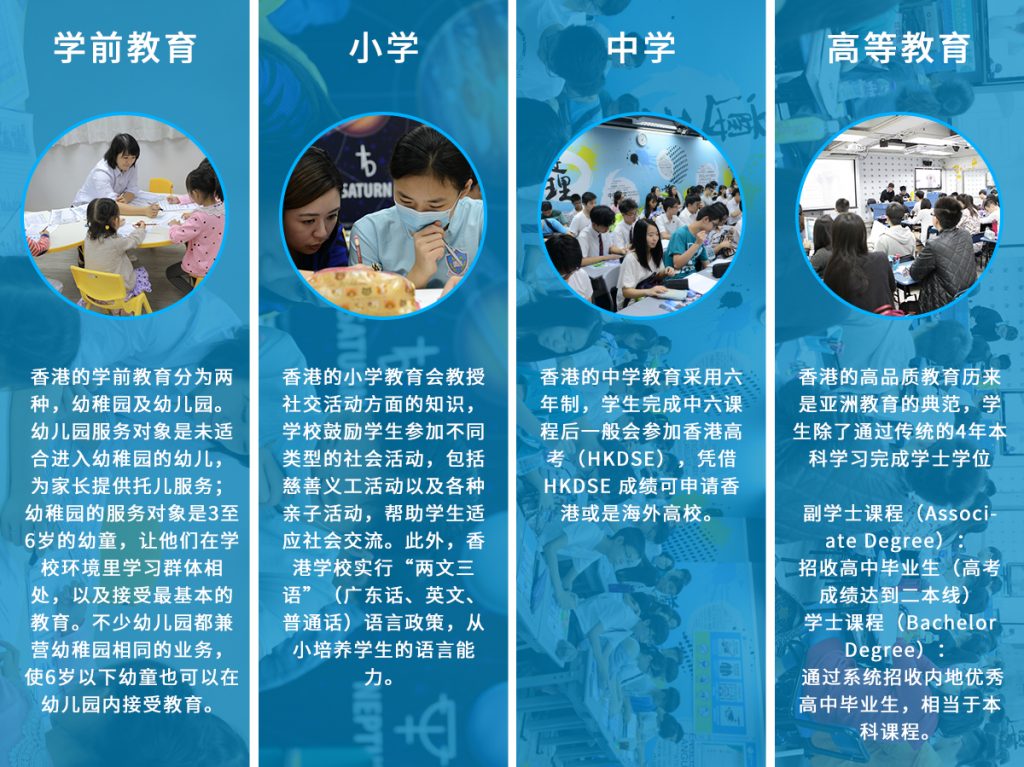 学前教育

香港的学前教育分为两种，幼稚园及幼儿园。幼儿园服务对象是未适合进入幼稚园的幼儿，为家长提供托儿服务；幼稚园的服务对象是3至6岁的幼童，让他们在学校环境里学习群体相处，以及接受最基本的教育。不少幼儿园都兼营幼稚园相同的业务，使6岁以下幼童也可以在幼儿园内接受教育。

小学

SATURN

香港的小学教育会教授社交活动方面的知识，学校鼓励学生参加不同类型的社会活动，包括慈善义工活动以及各种亲子活动，帮助学生适应社会交流。此外，香港学校实行“两文三语”（广东话、英文、普通话）语言政策，从小培养学生的语言能力。

中学

香港的中学教育采用六年制，学生完成中六课程后一般会参加香港高考（HKDSE），凭借HKDSE 成绩可申请香港或是海外高校。

高等教育

香港的高品质教育历来是亚洲教育的典范，学生除了通过传统的4年本科学习完成学士学位

副学士课程（Associate Degree）：
招收高中毕业生（高考成绩达到二本线）
学士课程（Bachelor Degree）：
通过系统招收内地优秀高中毕业生，相当于本科课程。